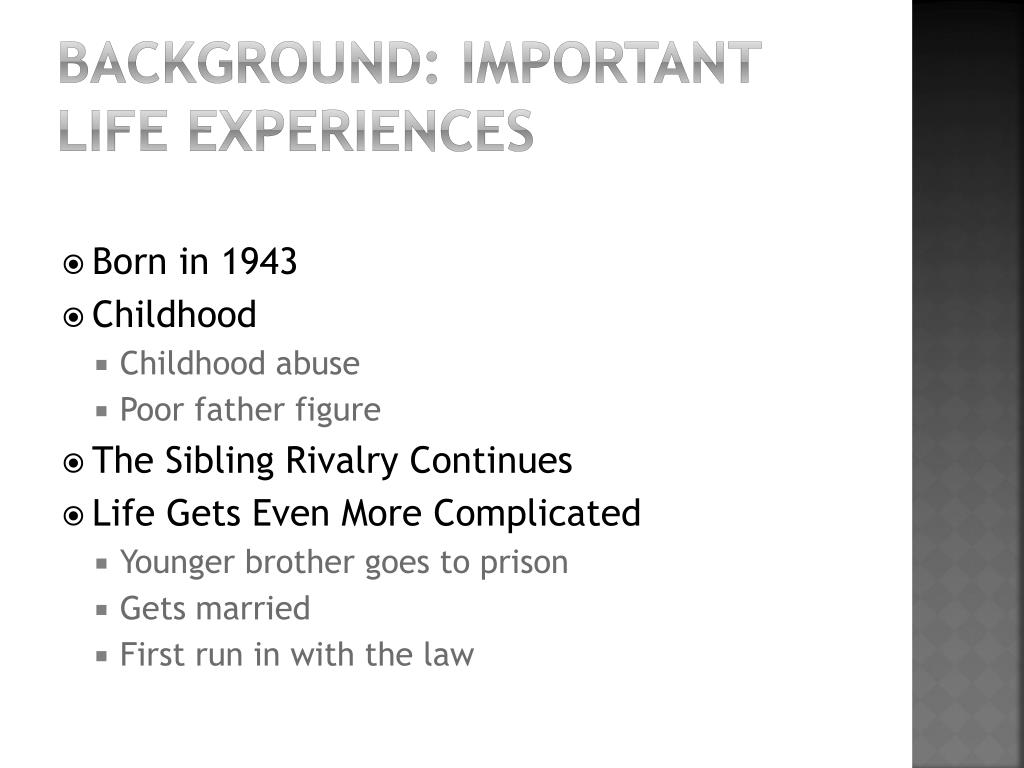 BACKGROUND: IMPORTANT LIFE EXPERIENCES

Born in 1943
Childhood
Childhood abuse
Poor father figure
The Sibling Rivalry Continues
Life Gets Even More Complicated
Younger brother goes to prison
Gets married
First run in with the law